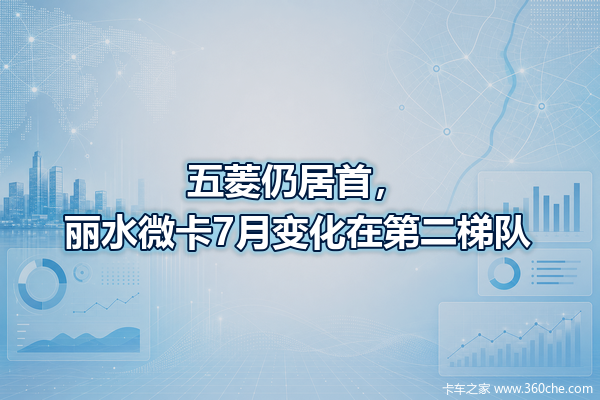 五菱仍居首，
丽水微卡7月变化在第二梯队

卡车之家 www.360che.com